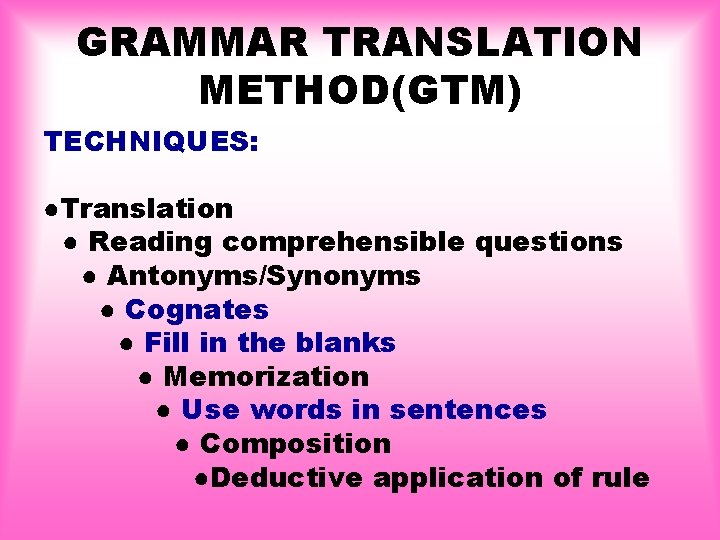 GRAMMAR TRANSLATION METHOD(GTM)

TECHNIQUES:

●Translation
● Reading comprehensible questions
● Antonyms/Synonyms
● Cognates
● Fill in the blanks
● Memorization
● Use words in sentences
● Composition
●Deductive application of rule